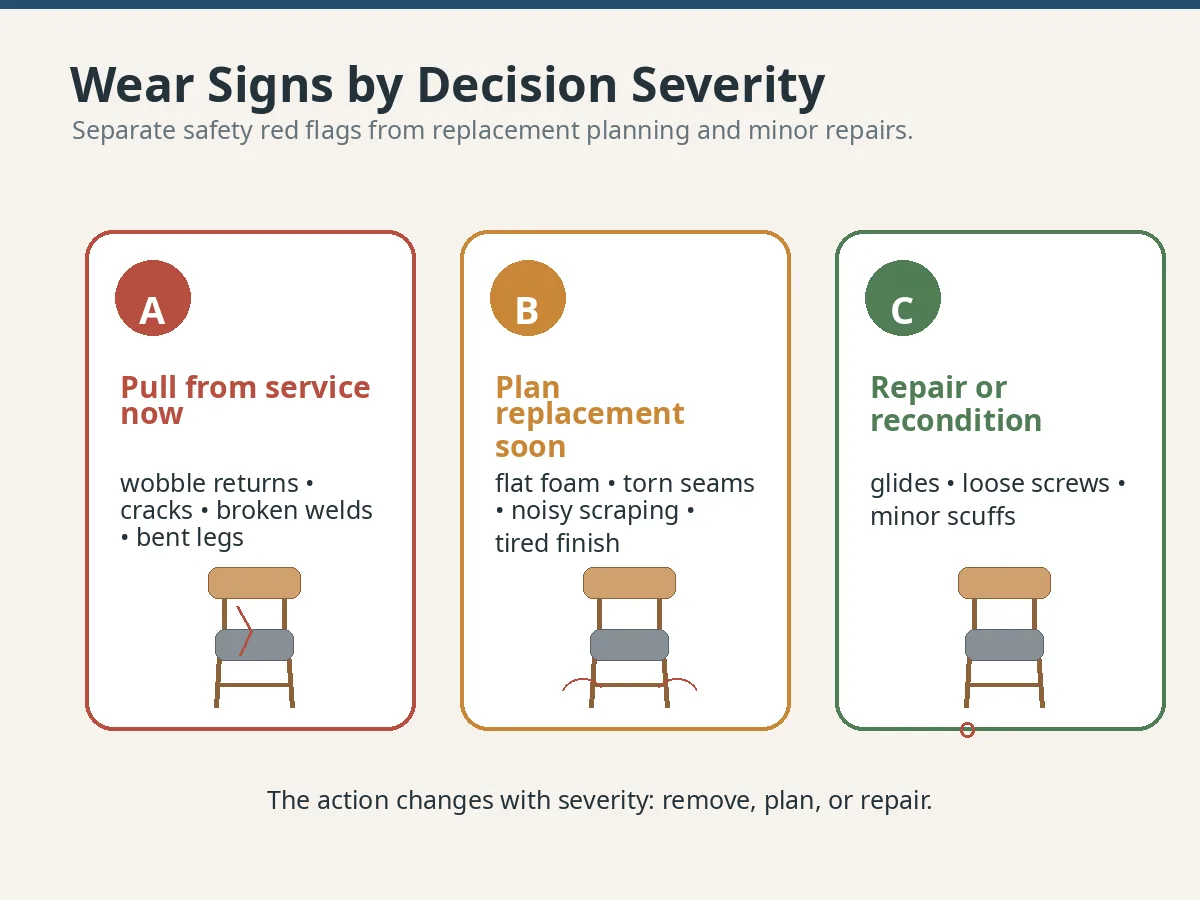 Wear Signs by Decision Severity

Separate safety red flags from replacement planning and minor repairs.

A

Pull from service now

wobble returns • cracks • broken welds • bent legs

B

Plan replacement soon

flat foam • torn seams • noisy scraping • tired finish

C

Repair or recondition

glides • loose screws • minor scuffs

The action changes with severity: remove, plan, or repair.